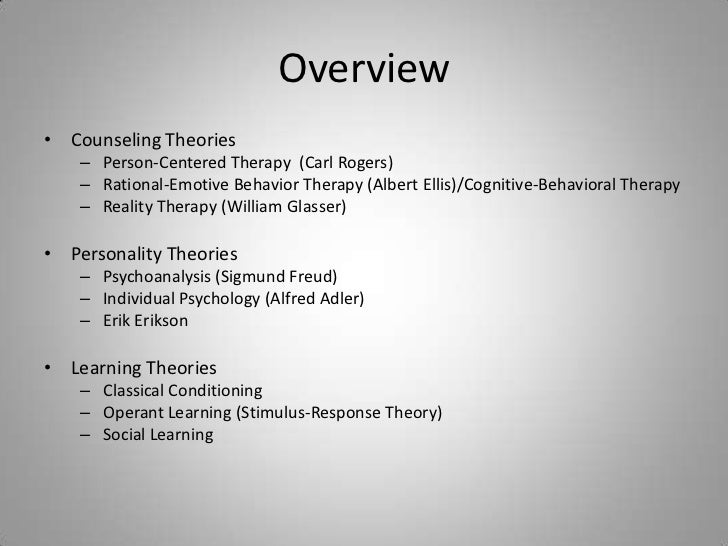 Overview

• Counseling Theories
– Person-Centered Therapy (Carl Rogers)
– Rational-Emotive Behavior Therapy (Albert Ellis)/Cognitive-Behavioral Therapy
– Reality Therapy (William Glasser)

• Personality Theories
– Psychoanalysis (Sigmund Freud)
– Individual Psychology (Alfred Adler)
– Erik Erikson

• Learning Theories
– Classical Conditioning
– Operant Learning (Stimulus-Response Theory)
– Social Learning